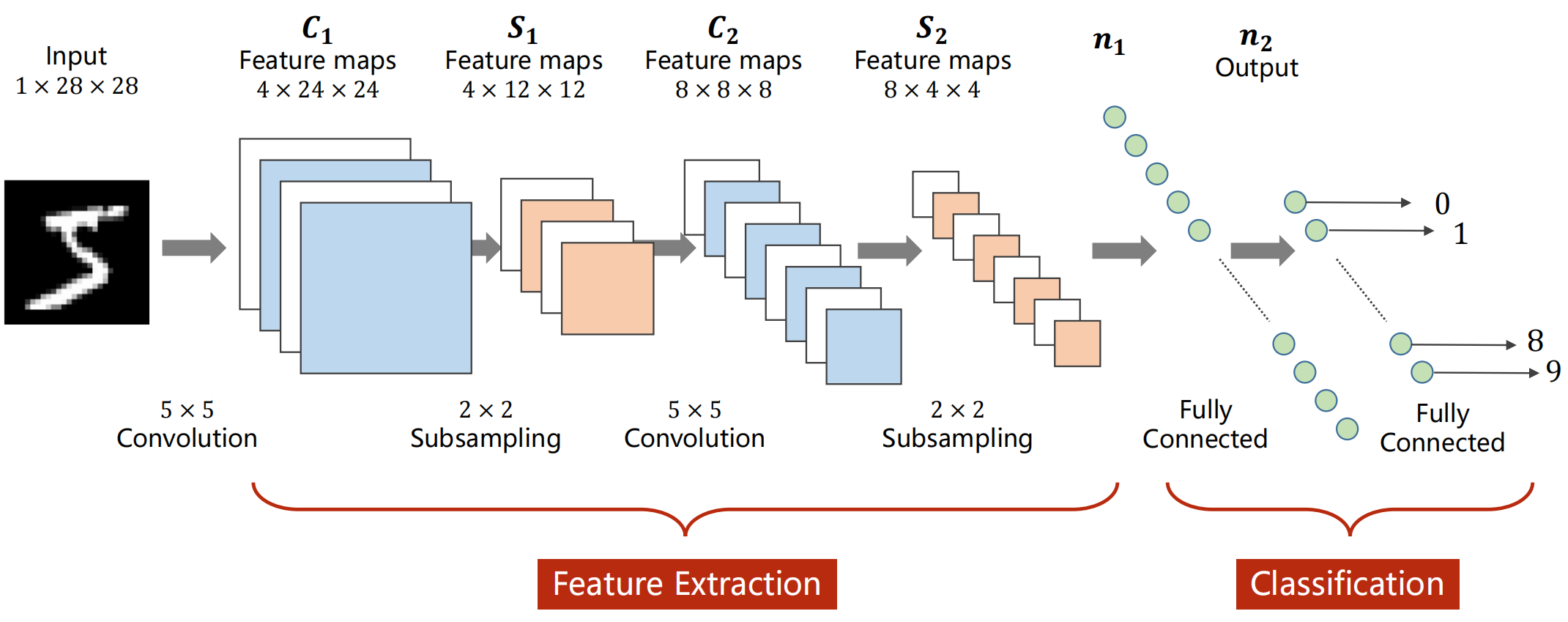 Input
$1 \times 28 \times 28$

$C_1$
Feature maps
$4 \times 24 \times 24$

$S_1$
Feature maps
$4 \times 12 \times 12$

$C_2$
Feature maps
$8 \times 8 \times 8$

$S_2$
Feature maps
$8 \times 4 \times 4$

$n_1$

$n_2$
Output

0
1
8
9

$5 \times 5$
Convolution

$2 \times 2$
Subsampling

$5 \times 5$
Convolution

$2 \times 2$
Subsampling

Fully
Connected

Fully
Connected

Feature Extraction

Classification